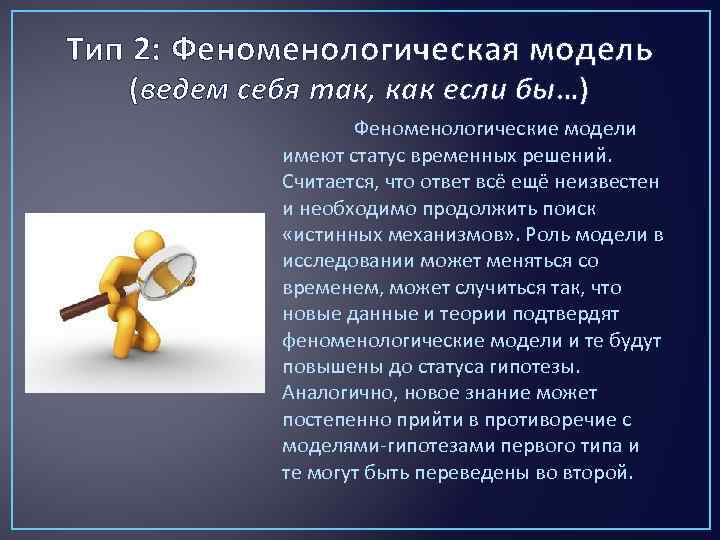 Тип 2: Феноменологическая модель (ведем себя так, как если бы…)

Феноменологические модели имеют статус временных решений. Считается, что ответ всё ещё неизвестен и необходимо продолжить поиск «истинных механизмов». Роль модели в исследовании может меняться со временем, может случиться так, что новые данные и теории подтвердят феноменологические модели и те будут повышены до статуса гипотезы. Аналогично, новое знание может постепенно прийти в противоречие с моделями-гипотезами первого типа и те могут быть переведены во второй.